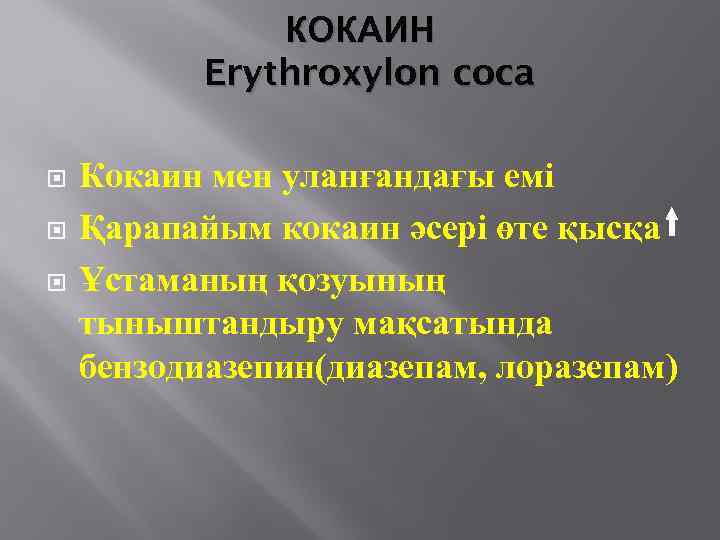 КОКАИН
Erythroxylon coca

Кокаин мен уланғандағы емі
Қарапайым кокаин әсері өте қысқа
Ұстаманың қозуының тыныштандыру мақсатында бензодиазепин(диазепам, лоразепам)